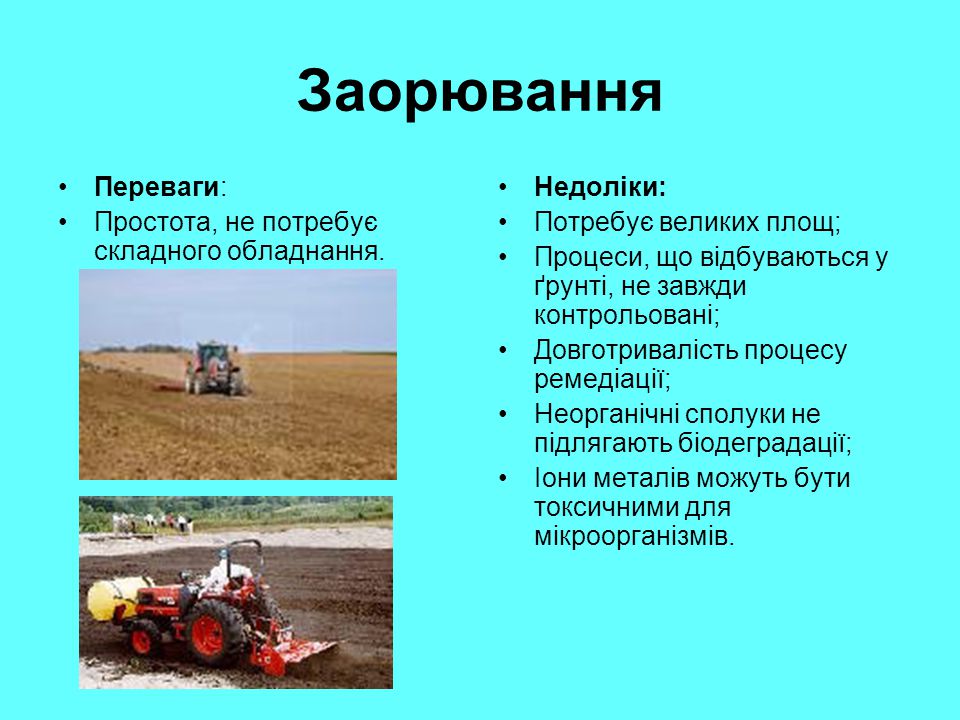 Заорювання

• Переваги:
• Простота, не потребує складного обладнання.

• Недоліки:
• Потребує великих площ;
• Процеси, що відбуваються у ґрунті, не завжди контрольовані;
• Довготривалість процесу ремедіації;
• Неорганічні сполуки не підлягають біодеградації;
• Іони металів можуть бути токсичними для мікроорганізмів.